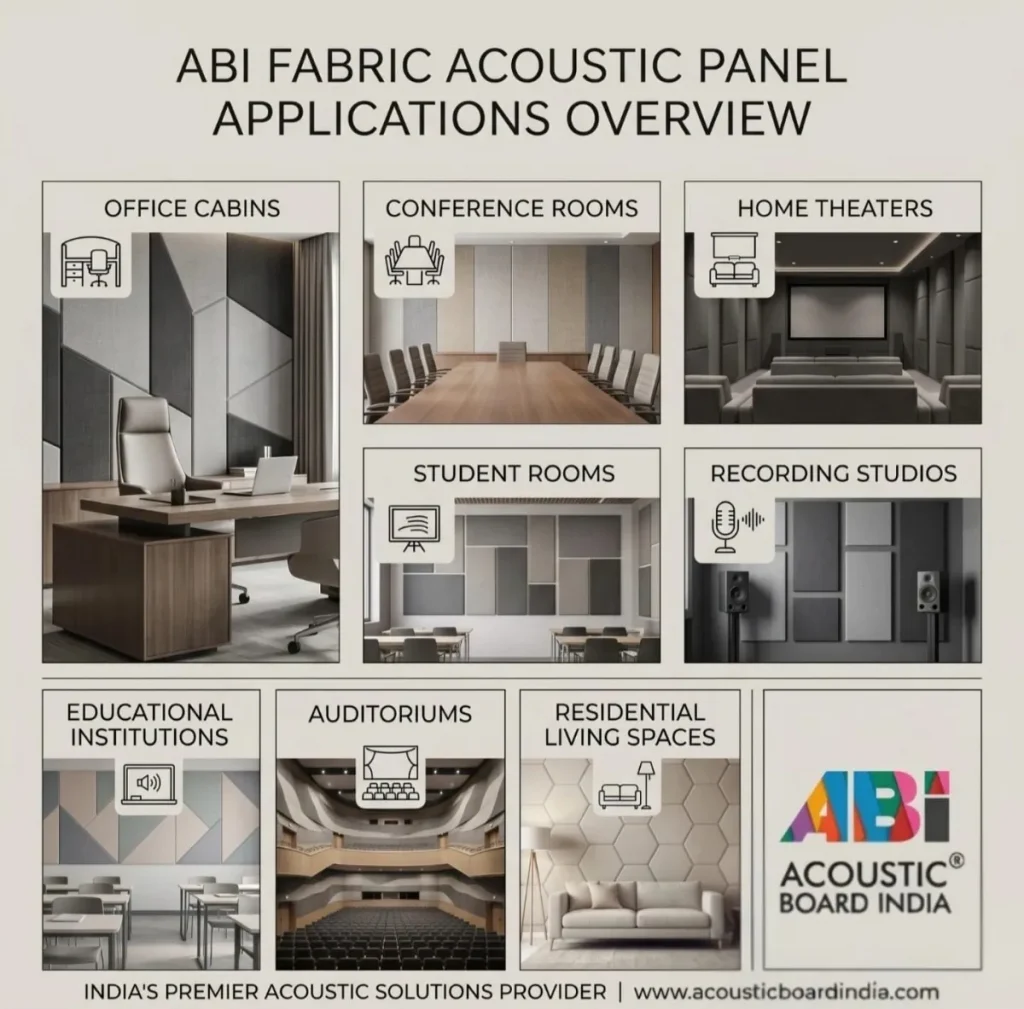 ABI FABRIC ACOUSTIC PANEL APPLICATIONS OVERVIEW

OFFICE CABINS

CONFERENCE ROOMS

HOME THEATERS

STUDENT ROOMS

RECORDING STUDIOS

EDUCATIONAL INSTITUTIONS

AUDITORIUMS

RESIDENTIAL LIVING SPACES

ABI

ACOUSTIC® BOARD INDIA

INDIA'S PREMIER ACOUSTIC SOLUTIONS PROVIDER | www.acousticboardindia.com